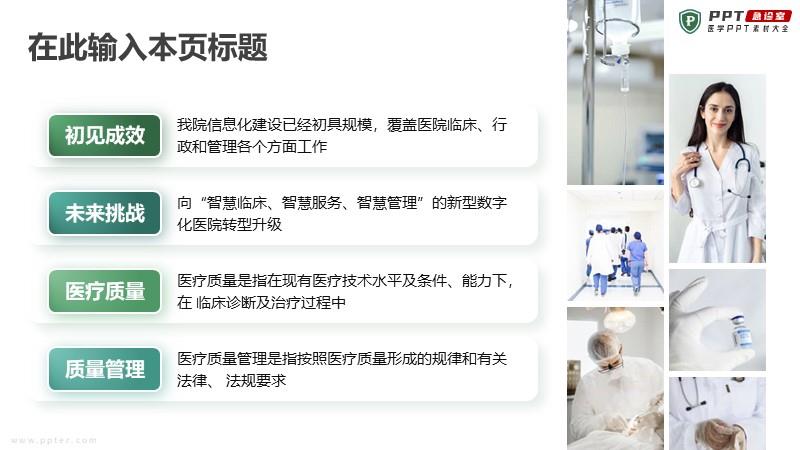 在此输入本页标题

PPT 急诊室
医学PPT素材大全

初见成效
我院信息化建设已经初具规模，覆盖医院临床、行政和管理各个方面工作

未来挑战
向“智慧临床、智慧服务、智慧管理”的新型数字化医院转型升级

医疗质量
医疗质量是指在现有医疗技术水平及条件、能力下，在 临床诊断及治疗过程中

质量管理
医疗质量管理是指按照医疗质量形成的规律和有关法律、 法规要求

www.ppter.com